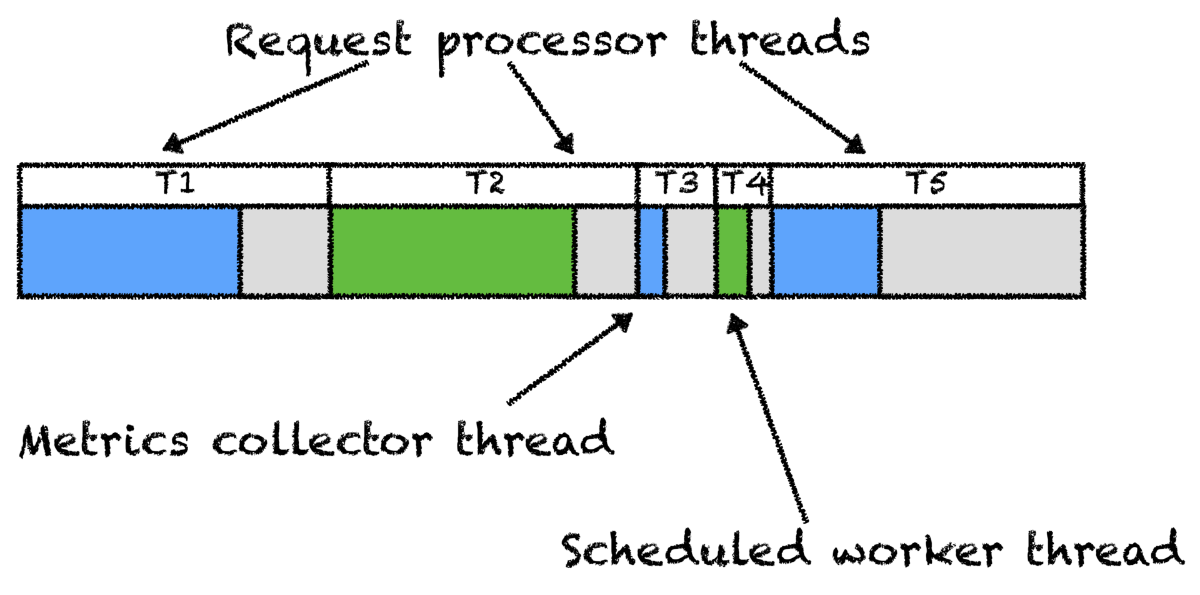 Request processor threads

T1
T2
T3
T4
T5

Metrics collector thread

Scheduled worker thread